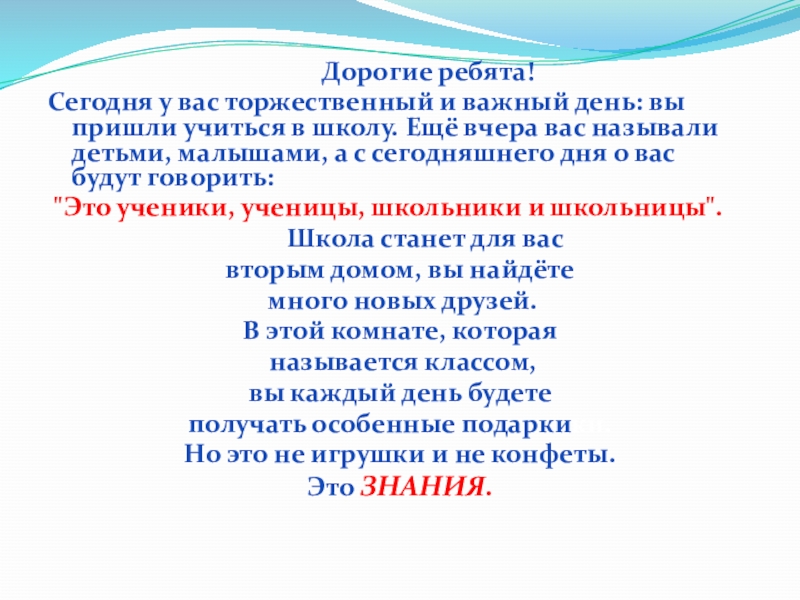 Дорогие ребята!
Сегодня у вас торжественный и важный день: вы пришли учиться в школу. Ещё вчера вас называли детьми, малышами, а с сегодняшнего дня о вас будут говорить:
"Это ученики, ученицы, школьники и школьницы".

Школа станет для вас вторым домом, вы найдёте много новых друзей.
В этой комнате, которая называется классом, вы каждый день будете получать особенные подарки
Но это не игрушки и не конфеты.
Это ЗНАНИЯ.